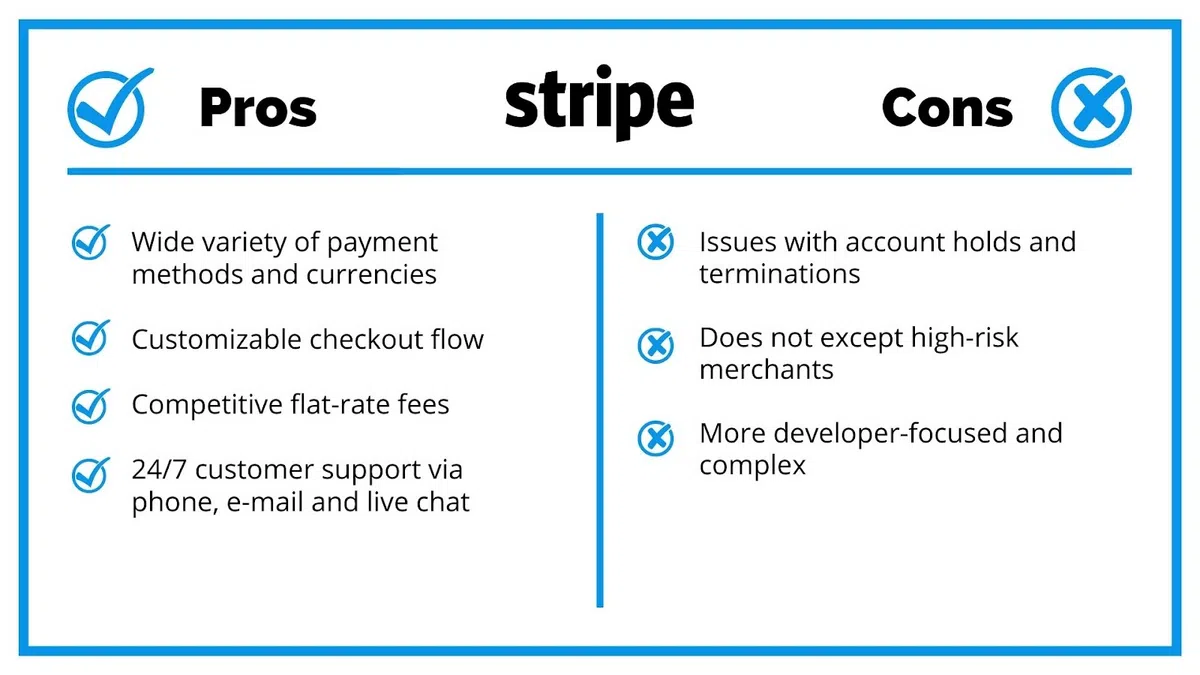 Pros

stripe

Cons

Wide variety of payment methods and currencies

Customizable checkout flow

Competitive flat-rate fees

24/7 customer support via phone, e-mail and live chat

Issues with account holds and terminations

Does not except high-risk merchants

More developer-focused and complex